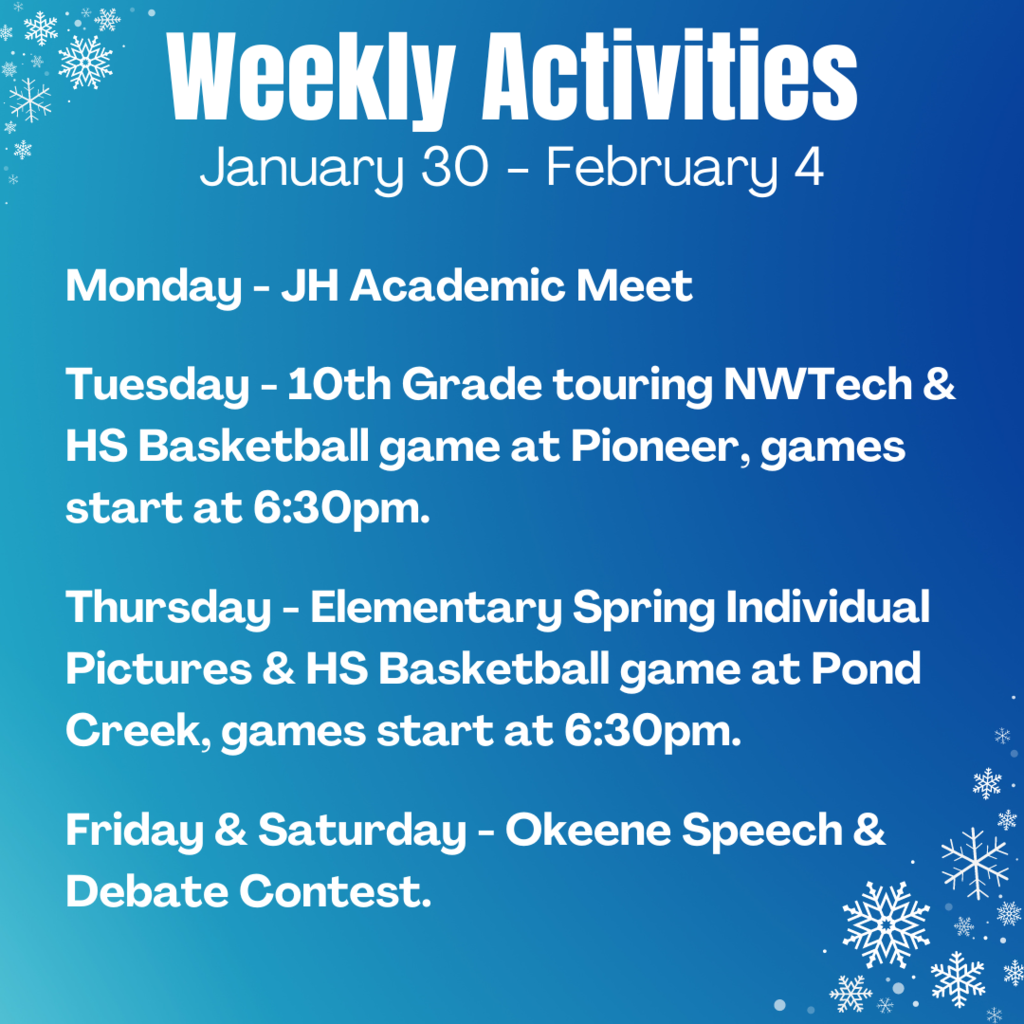 Weekly Activities
January 30 - February 4

Monday - JH Academic Meet

Tuesday - 10th Grade touring NWTech & HS Basketball game at Pioneer, games start at 6:30pm.

Thursday - Elementary Spring Individual Pictures & HS Basketball game at Pond Creek, games start at 6:30pm.

Friday & Saturday - Okeene Speech & Debate Contest.